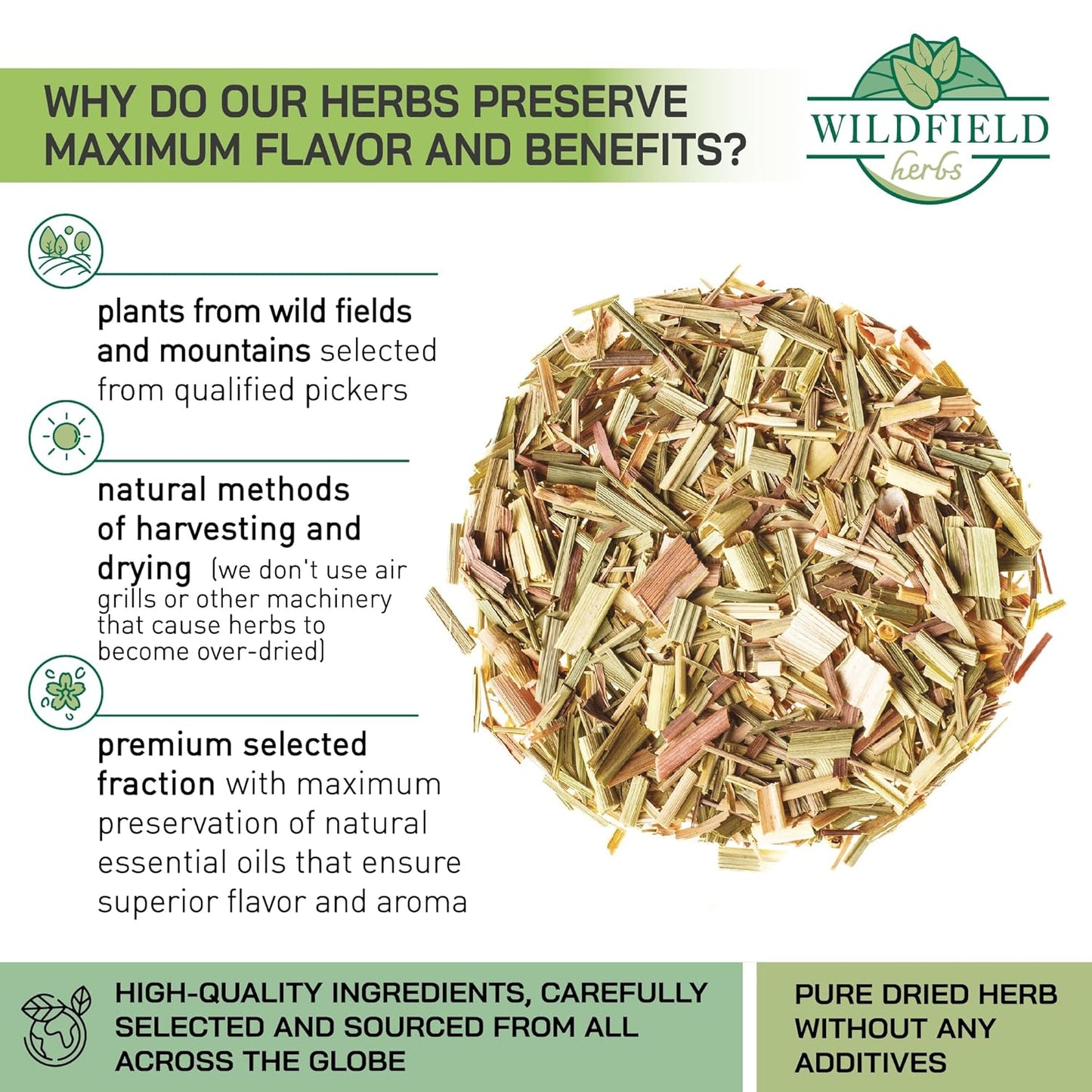 WHY DO OUR HERBS PRESERVE MAXIMUM FLAVOR AND BENEFITS?

WILDFIELD herbs

plants from wild fields and mountains selected from qualified pickers

natural methods of harvesting and drying (we don't use air grills or other machinery that cause herbs to become over-dried)

premium selected fraction with maximum preservation of natural essential oils that ensure superior flavor and aroma

HIGH-QUALITY INGREDIENTS, CAREFULLY SELECTED AND SOURCED FROM ALL ACROSS THE GLOBE

PURE DRIED HERB WITHOUT ANY ADDITIVES